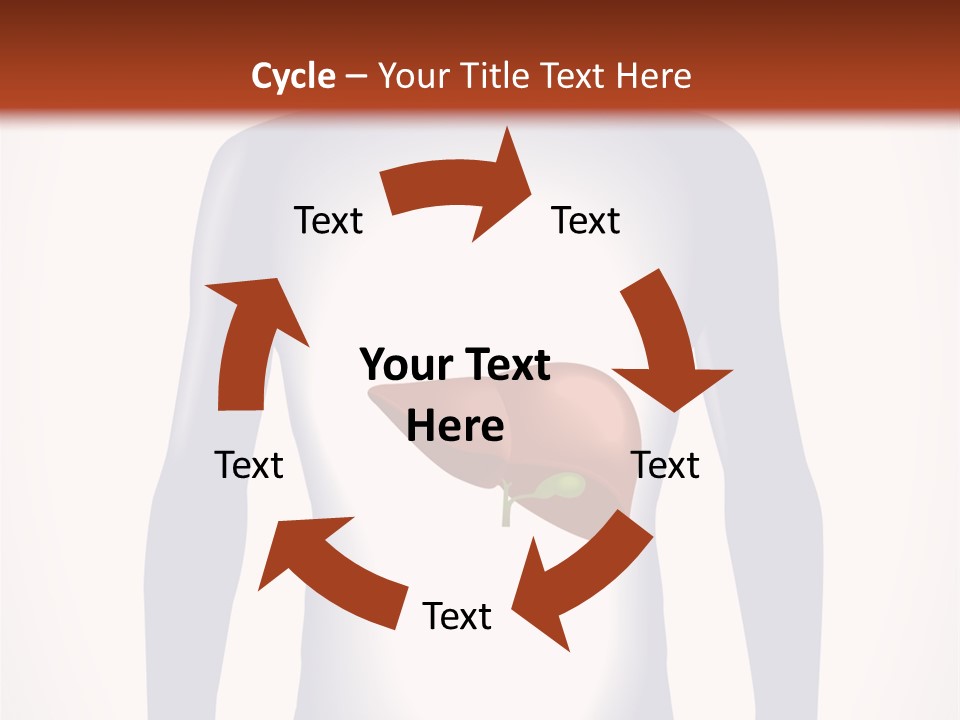 Cycle – Your Title Text Here

Text

Text

Your Text Here

Text

Text

Text